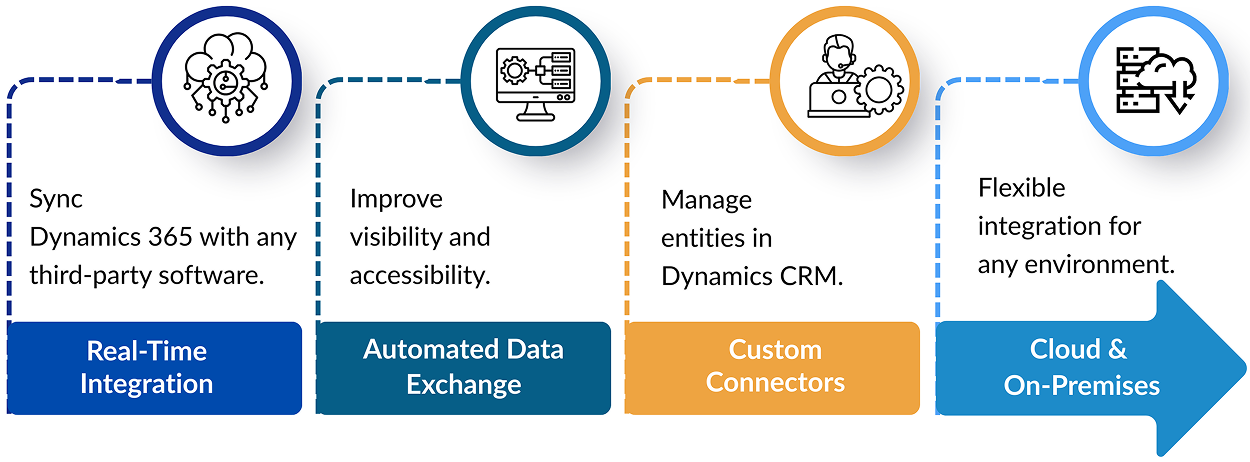 Sync
Dynamics 365 with any third-party software.

Real-Time Integration

Improve visibility and accessibility.

Automated Data Exchange

Manage entities in Dynamics CRM.

Custom Connectors

Flexible integration for any environment.

Cloud & On-Premises